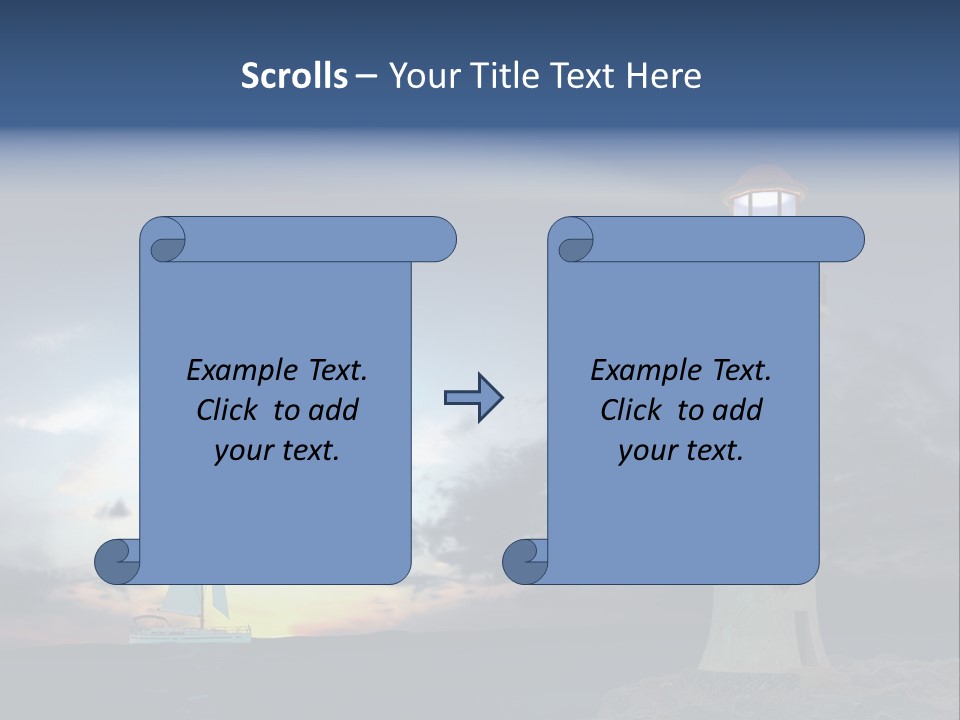 Scrolls – Your Title Text Here

Example Text. Click to add your text.

Example Text. Click to add your text.